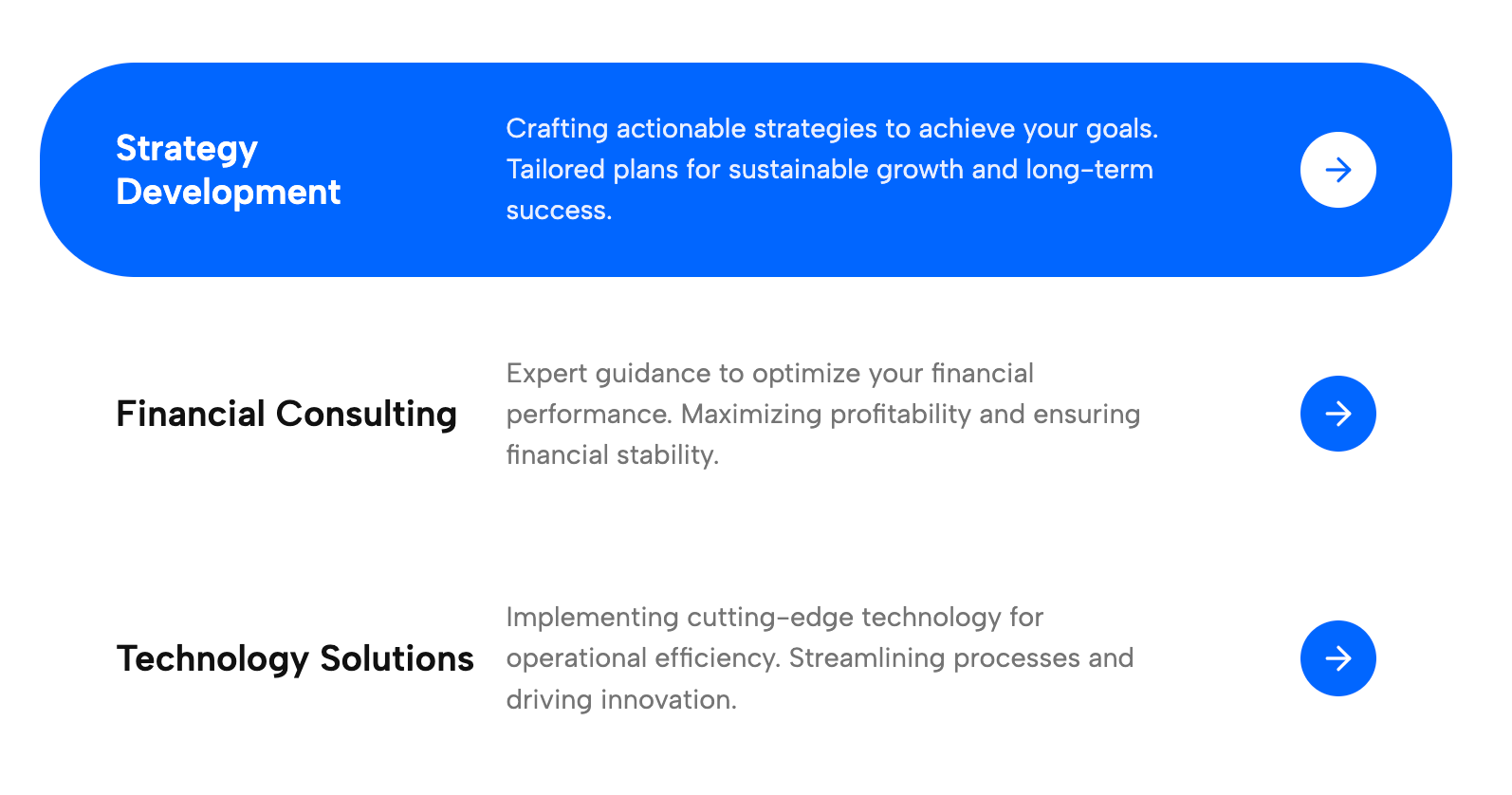 Strategy Development

Crafting actionable strategies to achieve your goals. Tailored plans for sustainable growth and long-term success.

Financial Consulting

Expert guidance to optimize your financial performance. Maximizing profitability and ensuring financial stability.

Technology Solutions

Implementing cutting-edge technology for operational efficiency. Streamlining processes and driving innovation.